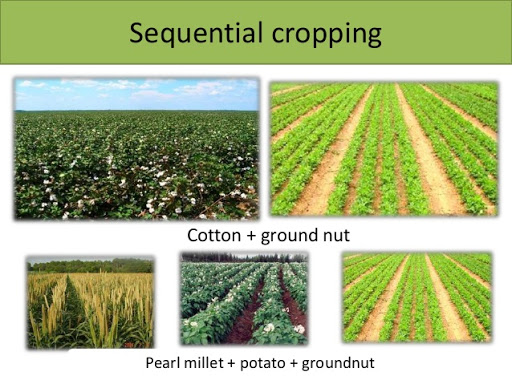 Sequential cropping

Cotton + ground nut

Pearl millet + potato + groundnut